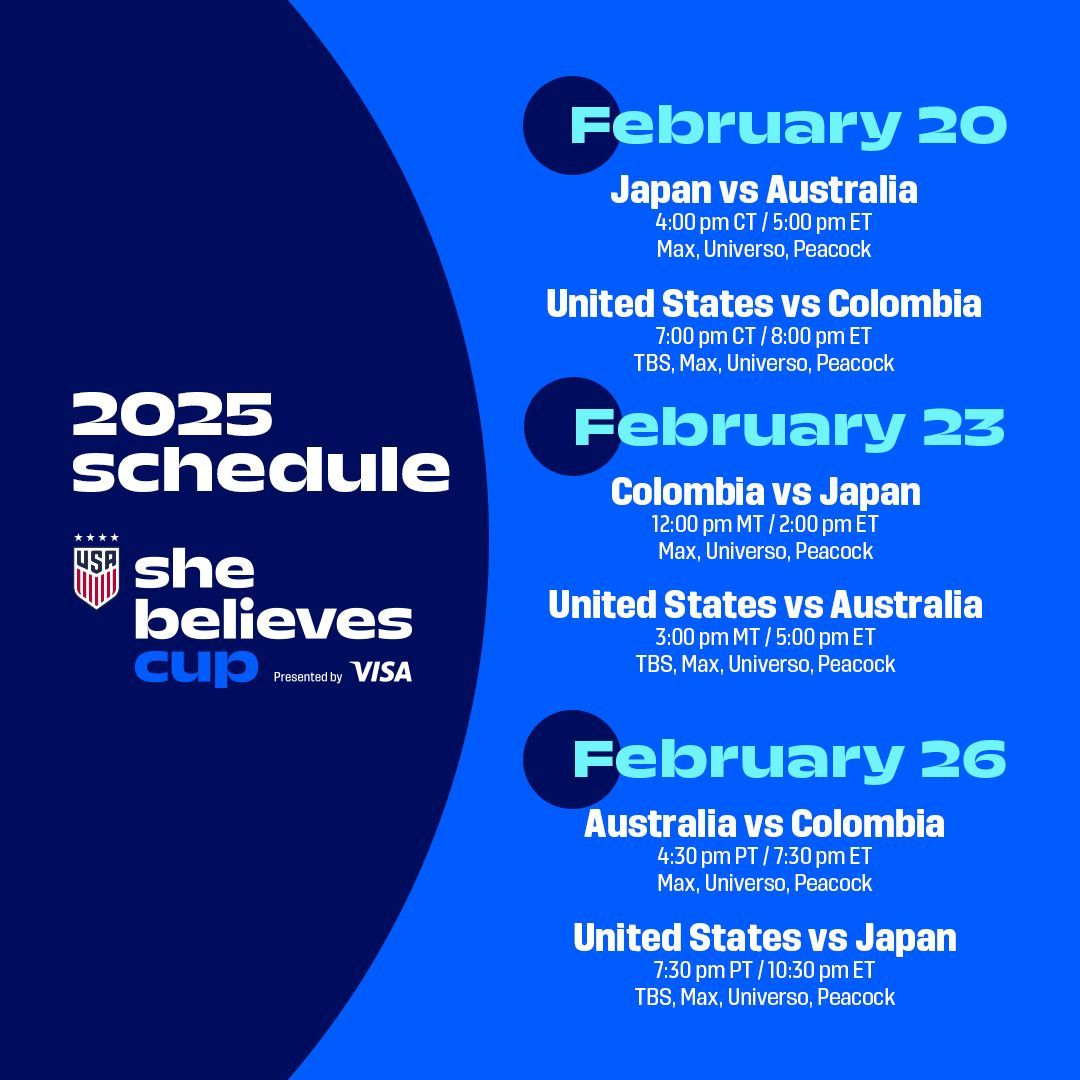 2025 schedule

USA

she believes cup

Presented by VISA

February 20

Japan vs Australia
4:00 pm CT / 5:00 pm ET
Max, Universo, Peacock

United States vs Colombia
7:00 pm CT / 8:00 pm ET
TBS, Max, Universo, Peacock

February 23

Colombia vs Japan
12:00 pm MT / 2:00 pm ET
Max, Universo, Peacock

United States vs Australia
3:00 pm MT / 5:00 pm ET
TBS, Max, Universo, Peacock

February 26

Australia vs Colombia
4:30 pm PT / 7:30 pm ET
Max, Universo, Peacock

United States vs Japan
7:30 pm PT / 10:30 pm ET
TBS, Max, Universo, Peacock